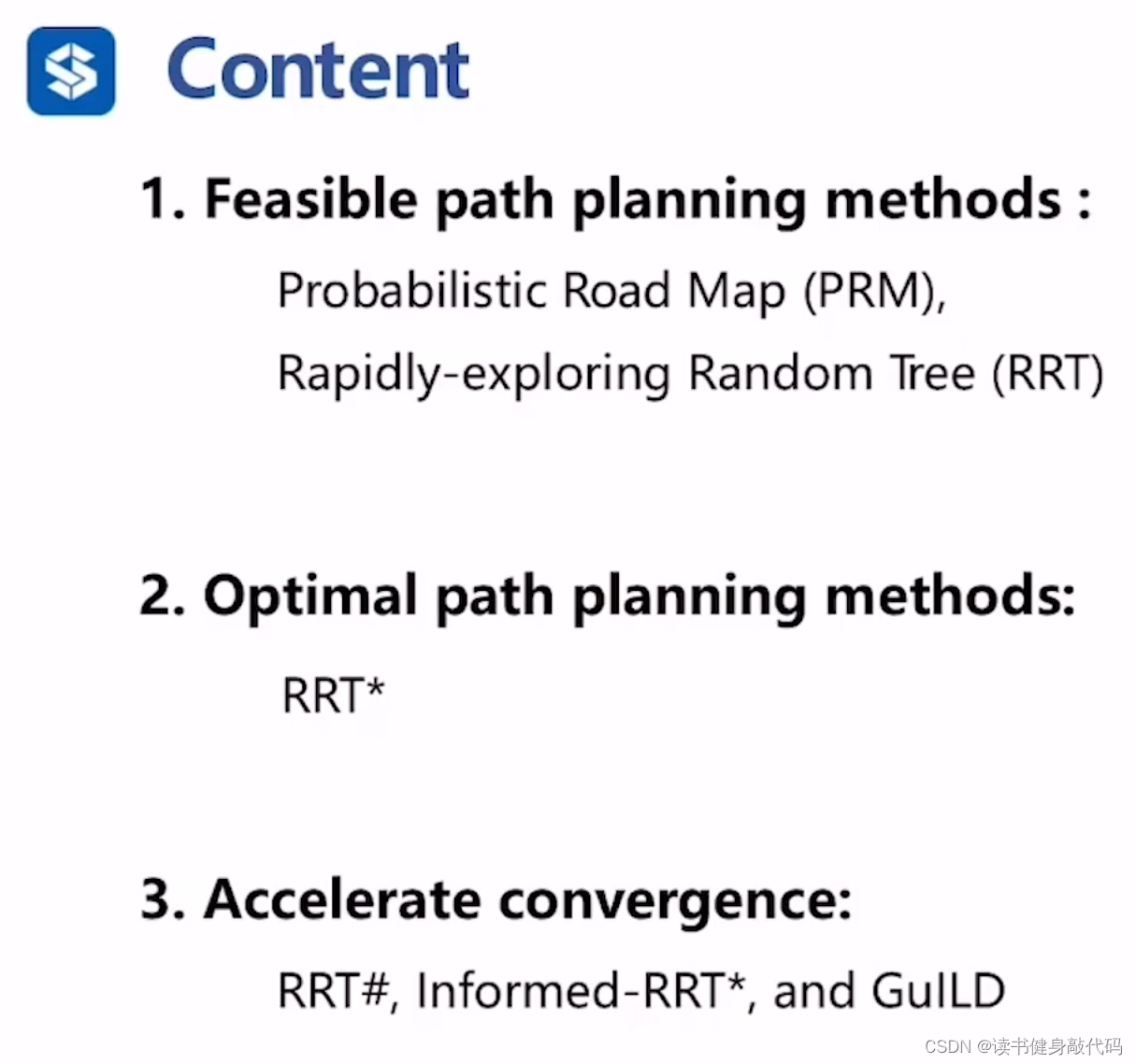 Content

1. Feasible path planning methods :

Probabilistic Road Map (PRM),

Rapidly-exploring Random Tree (RRT)

2. Optimal path planning methods:

RRT*

3. Accelerate convergence:

RRT#, Informed-RRT*, and GuILD

CSDN @读书健身敲代码